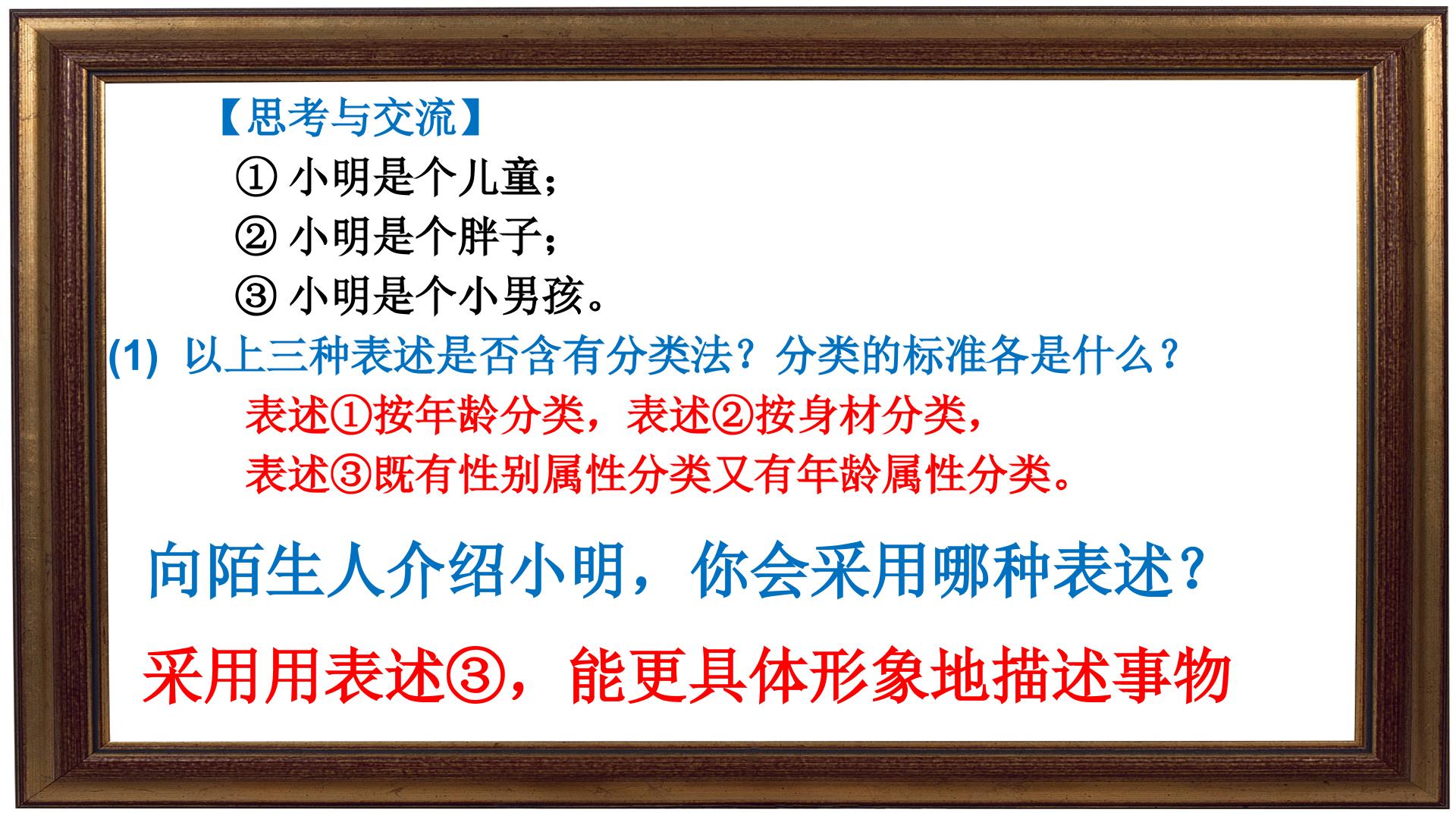 【思考与交流】

①小明是个儿童；

②小明是个胖子；

③小明是个小男孩。

(1)以上三种表述是否含有分类法？分类的标准各是什么？

表述①按年龄分类，表述②按身材分类，

表述③既有性别属性分类又有年龄属性分类。

向陌生人介绍小明，你会采用哪种表述？

采用用表述③，能更具体形象地描述事物